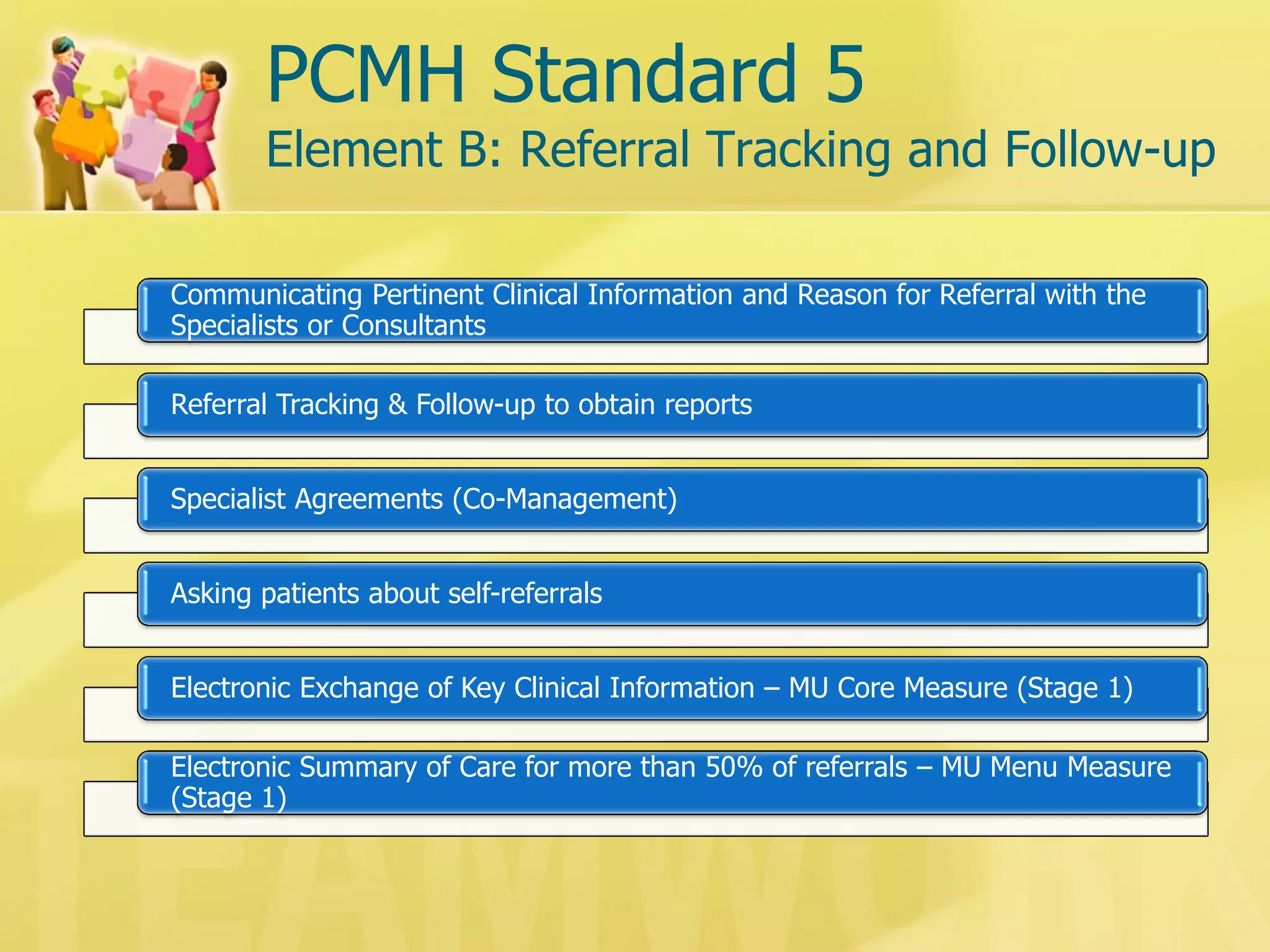 PCMH Standard 5
Element B: Referral Tracking and Follow-up

Communicating Pertinent Clinical Information and Reason for Referral with the Specialists or Consultants

Referral Tracking & Follow-up to obtain reports

Specialist Agreements (Co-Management)

Asking patients about self-referrals

Electronic Exchange of Key Clinical Information – MU Core Measure (Stage 1)

Electronic Summary of Care for more than 50% of referrals – MU Menu Measure (Stage 1)